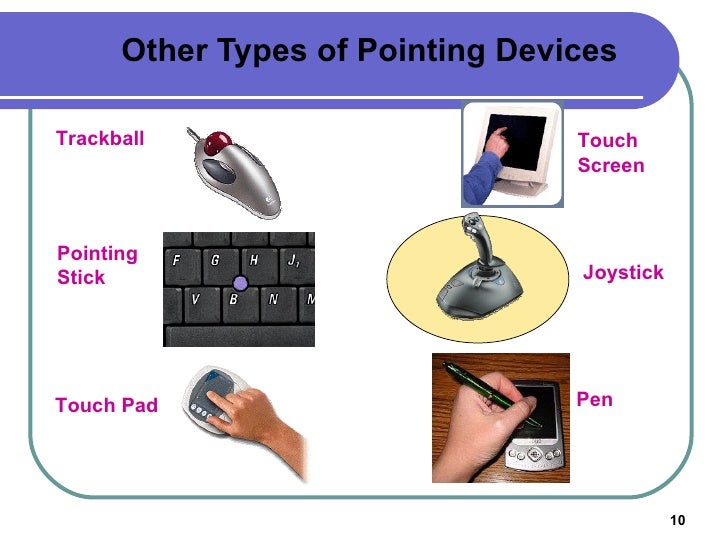 Other Types of Pointing Devices

Trackball

Touch Screen

Pointing Stick

F G H J
V B N M

Joystick

Touch Pad

Pen

10